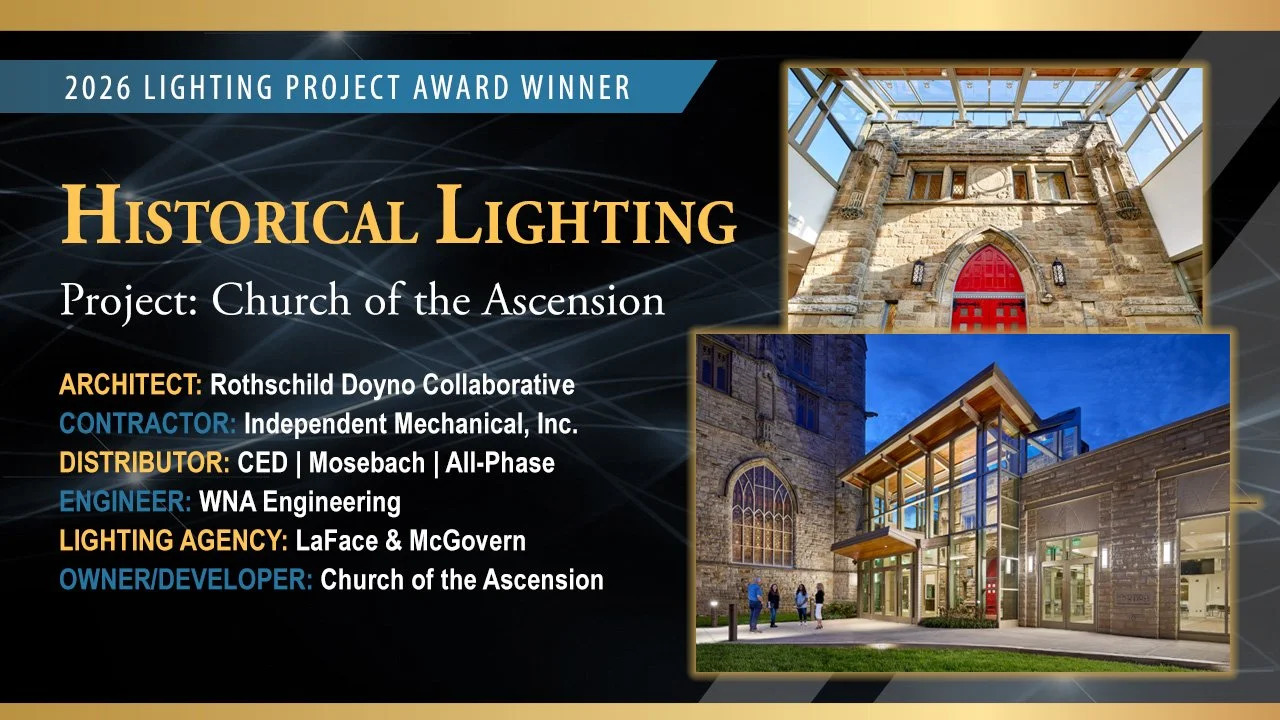 2026 LIGHTING PROJECT AWARD WINNER

HISTORICAL LIGHTING

Project: Church of the Ascension

ARCHITECT: Rothschild Doyno Collaborative
CONTRACTOR: Independent Mechanical, Inc.
DISTRIBUTOR: CED | Mosebach | All-Phase
ENGINEER: WNA Engineering
LIGHTING AGENCY: LaFace & McGovern
OWNER/DEVELOPER: Church of the Ascension